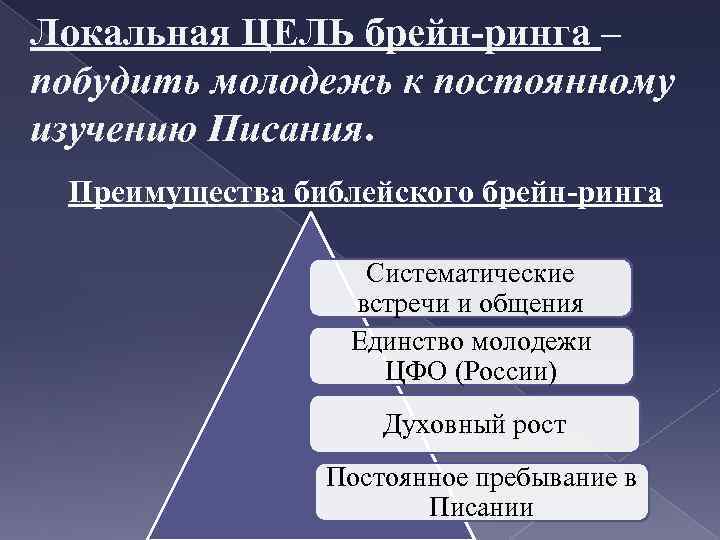 Локальная ЦЕЛЬ брейн-ринга – побудить молодежь к постоянному изучению Писания.

Преимущества библейского брейн-ринга

Систематические встречи и общения

Единство молодежи ЦФО (России)

Духовный рост

Постоянное пребывание в Писании